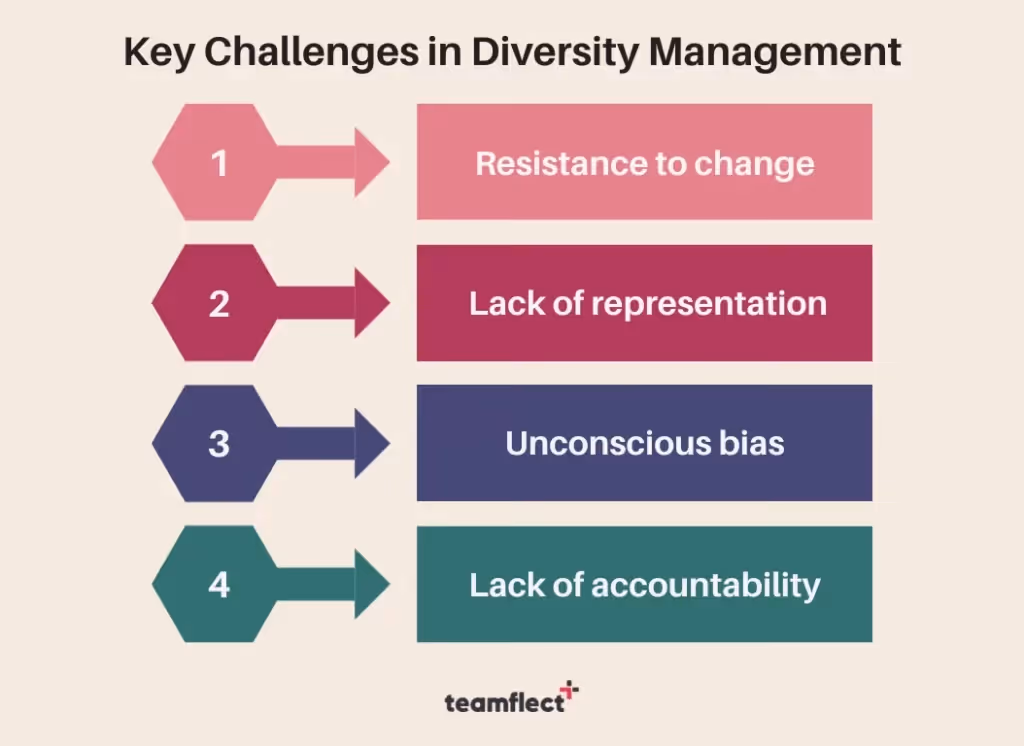 Key Challenges in Diversity Management

1 Resistance to change

2 Lack of representation

3 Unconscious bias

4 Lack of accountability

teamflect